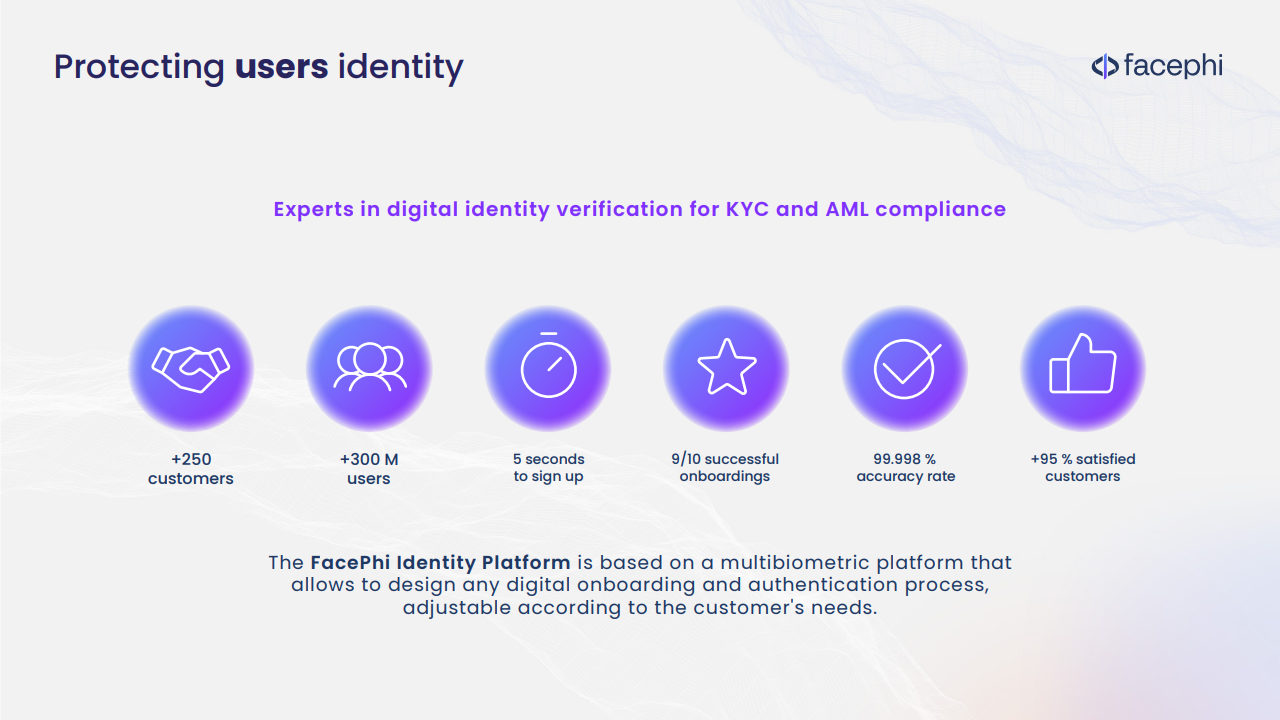 Protecting users identity

facephi

Experts in digital identity verification for KYC and AML compliance

+250 customers

+300 M users

5 seconds to sign up

9/10 successful onboardings

99.998 % accuracy rate

+95 % satisfied customers

The FacePhi Identity Platform is based on a multibiometric platform that allows to design any digital onboarding and authentication process, adjustable according to the customer's needs.